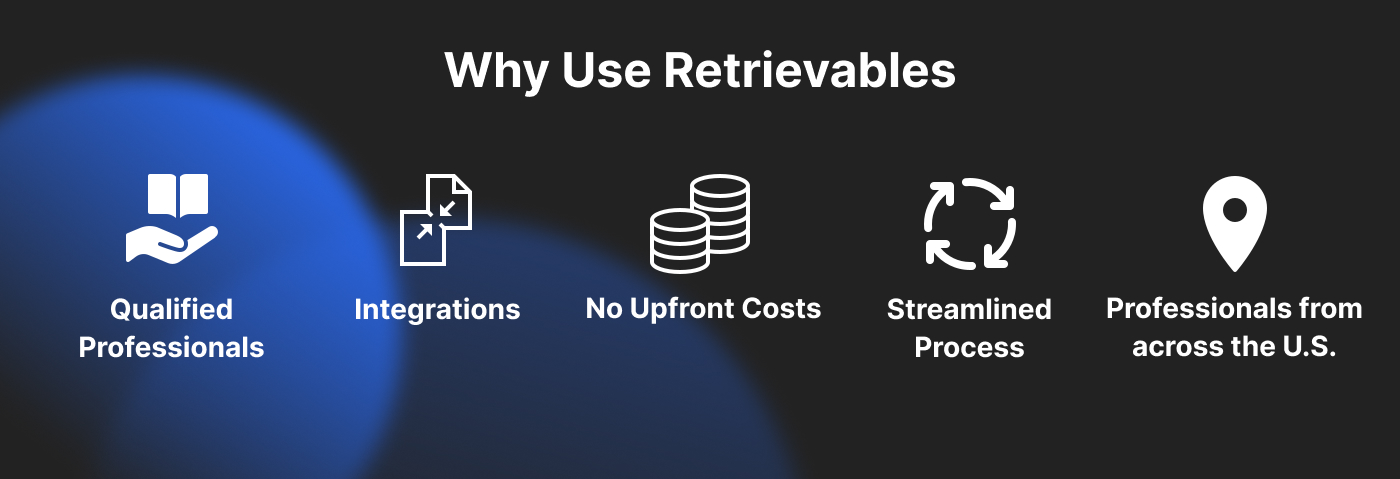 Why Use Retrievables

Qualified Professionals

Integrations

No Upfront Costs

Streamlined Process

Professionals from across the U.S.